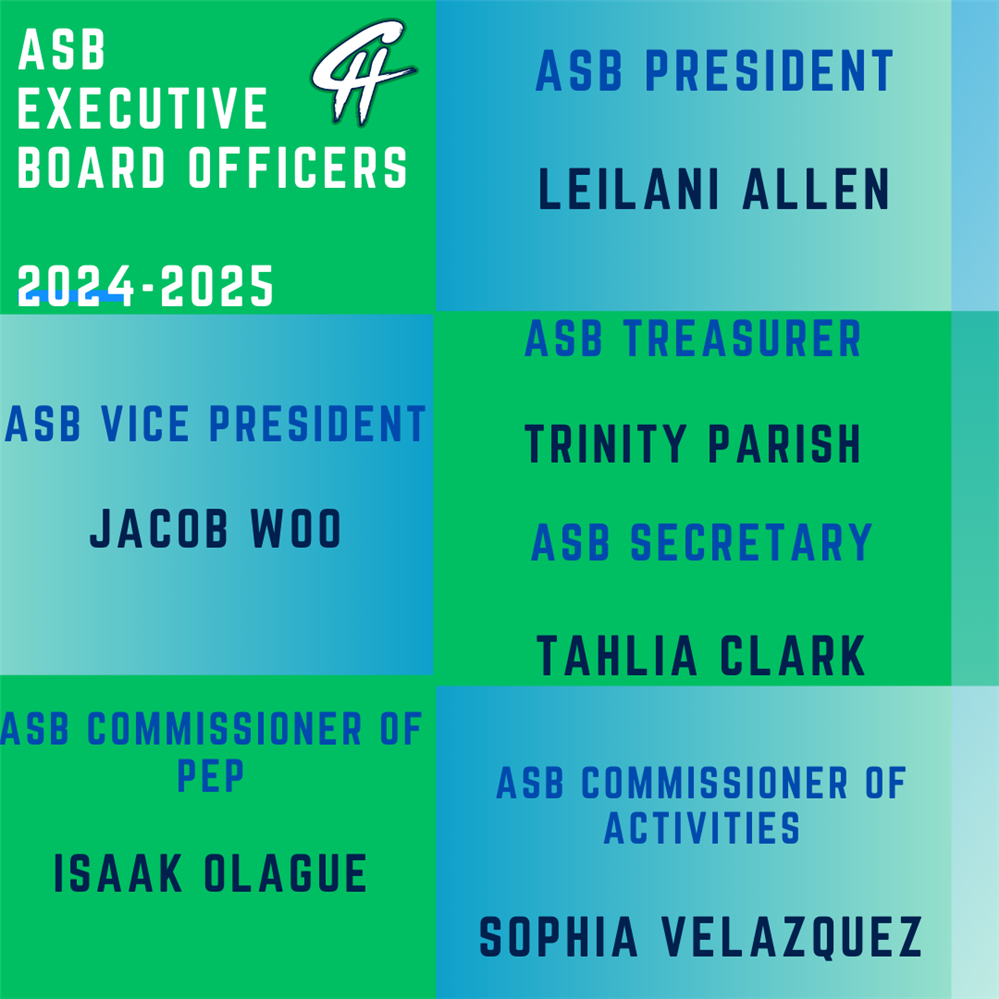 ASB EXECUTIVE BOARD OFFICERS

2024-2025

CH

ASB PRESIDENT

LEILANI ALLEN

ASB VICE PRESIDENT

JACOB WOO

ASB TREASURER

TRINITY PARISH

ASB SECRETARY

TAHLIA CLARK

ASB COMMISSIONER OF PEP

ISAAK OLAGUE

ASB COMMISSIONER OF ACTIVITIES

SOPHIA VELAZQUEZ